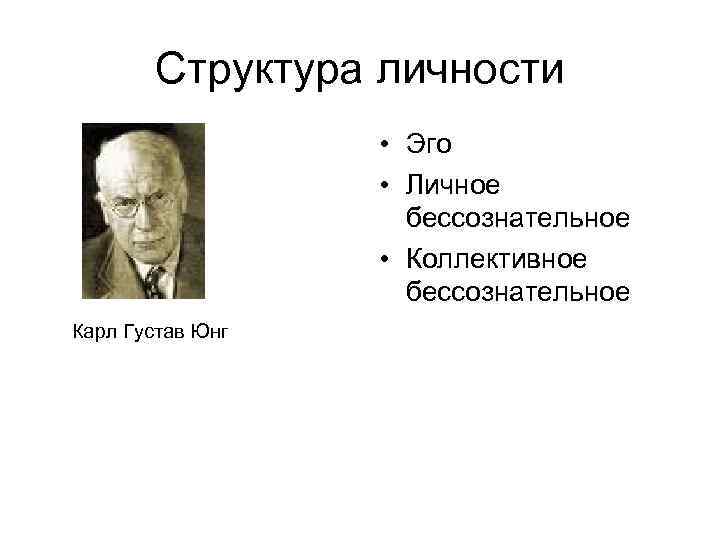 Структура личности

Карл Густав Юнг

• Эго
• Личное бессознательное
• Коллективное бессознательное